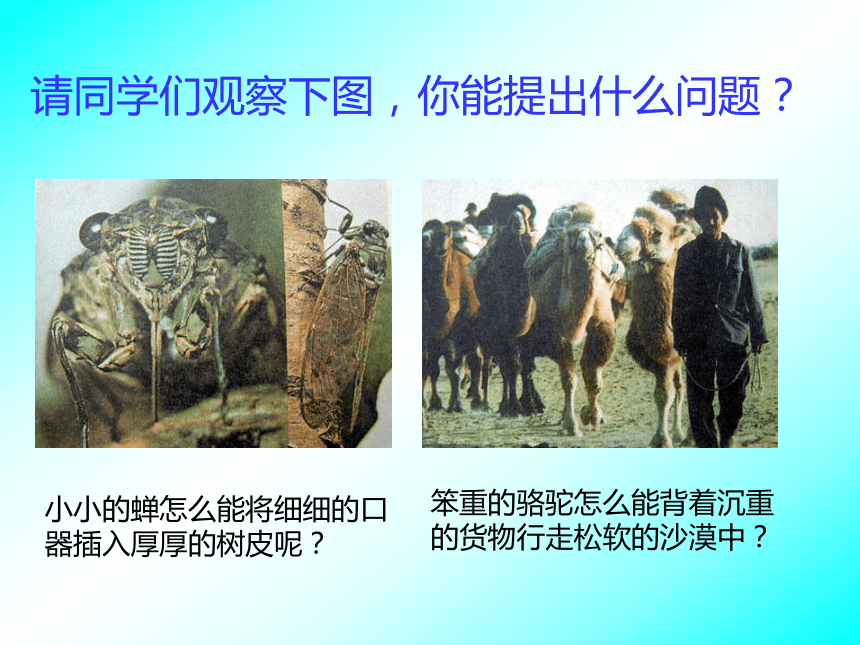 请同学们观察下图，你能提出什么问题？

小小的蝉怎么能将细细的口器插入厚厚的树皮呢？

笨重的骆驼怎么能背着沉重的货物行走松软的沙漠中？